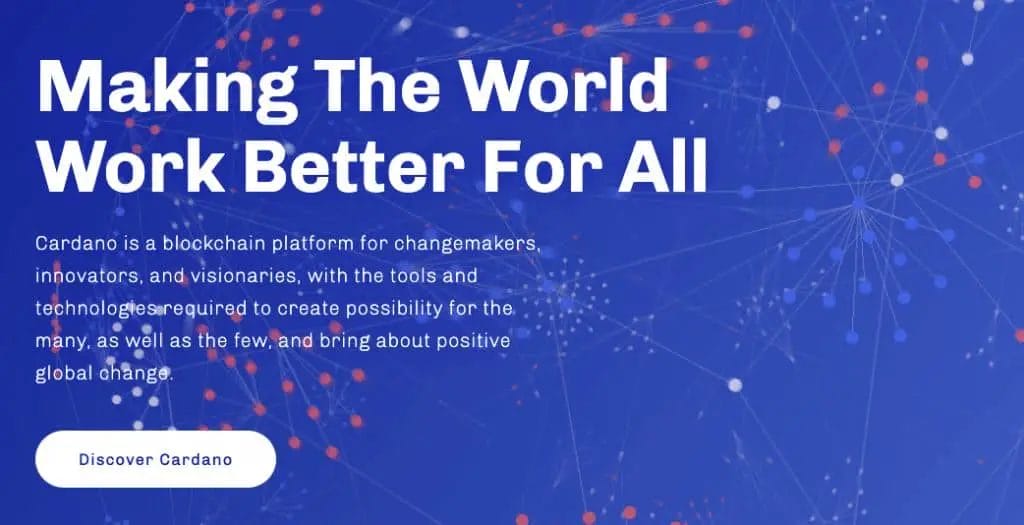 Making The World Work Better For All

Cardano is a blockchain platform for changemakers, innovators, and visionaries, with the tools and technologies required to create possibility for the many, as well as the few, and bring about positive global change.

Discover Cardano